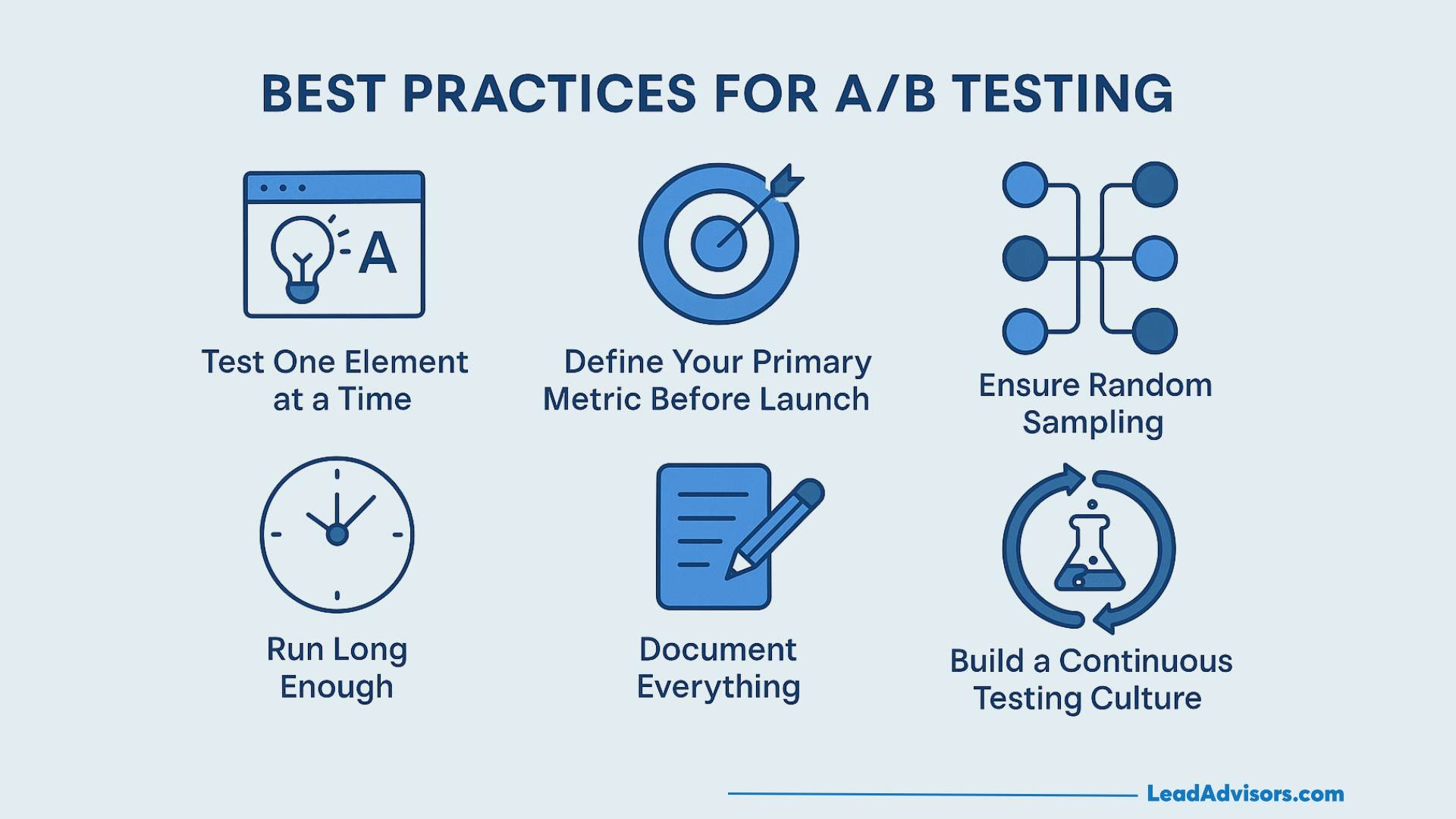 BEST PRACTICES FOR A/B TESTING

A

Test One Element at a Time

Define Your Primary Metric Before Launch

Ensure Random Sampling

Run Long Enough

Document Everything

Build a Continuous Testing Culture

LeadAdvisors.com